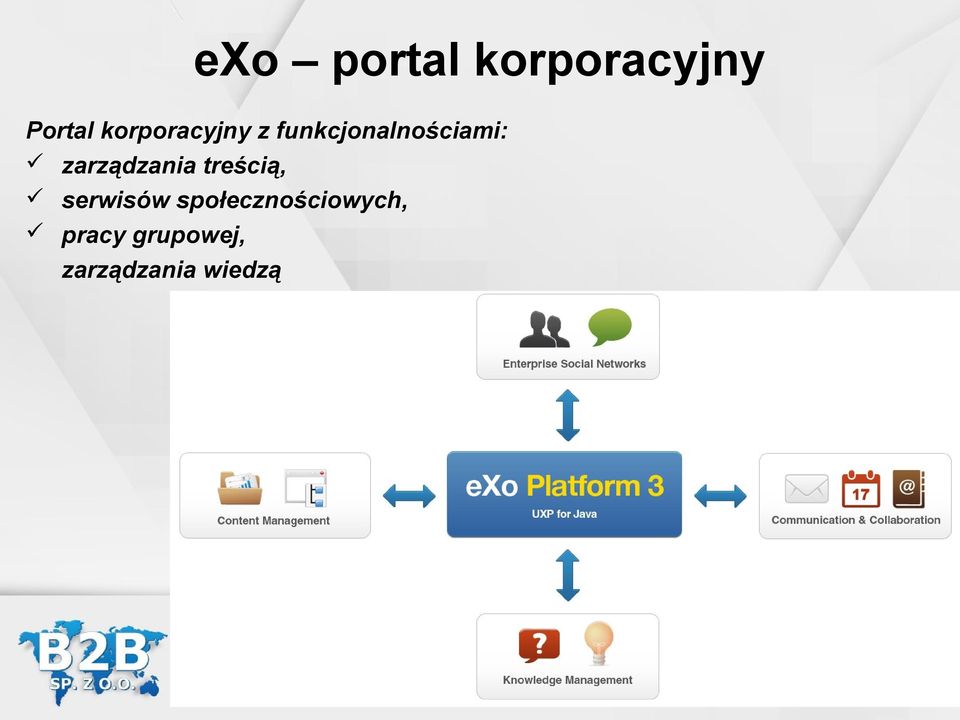 eXo – portal korporacyjny

Portal korporacyjny z funkcjonalnościami:
✓ zarządzania treścią,
✓ serwisów społecznościowych,
✓ pracy grupowej,
zarządzania wiedzą

Enterprise Social Networks

Content Management

eXo Platform 3
UXP for Java

17

@

Communication & Collaboration

?

Knowledge Management

B2B
SP. Z O.O.